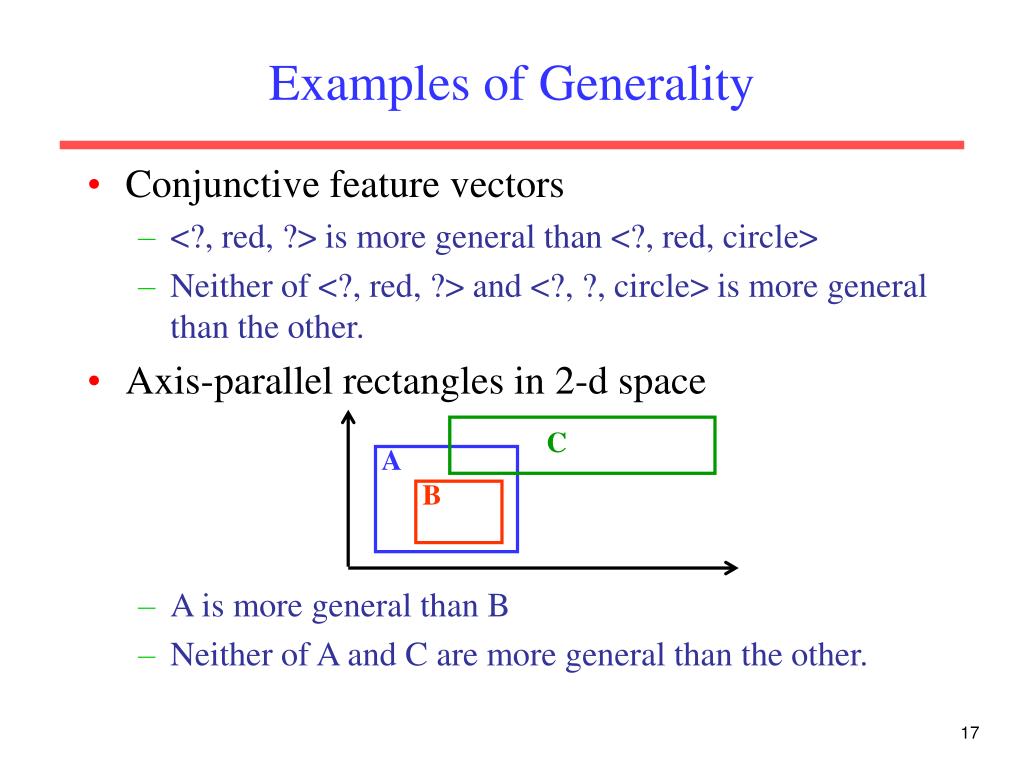 Examples of Generality

• Conjunctive feature vectors
– <?, red, ?> is more general than <?, red, circle>
– Neither of <?, red, ?> and <?, ?, circle> is more general than the other.

• Axis-parallel rectangles in 2-d space

A
B
C

– A is more general than B
– Neither of A and C are more general than the other.

17